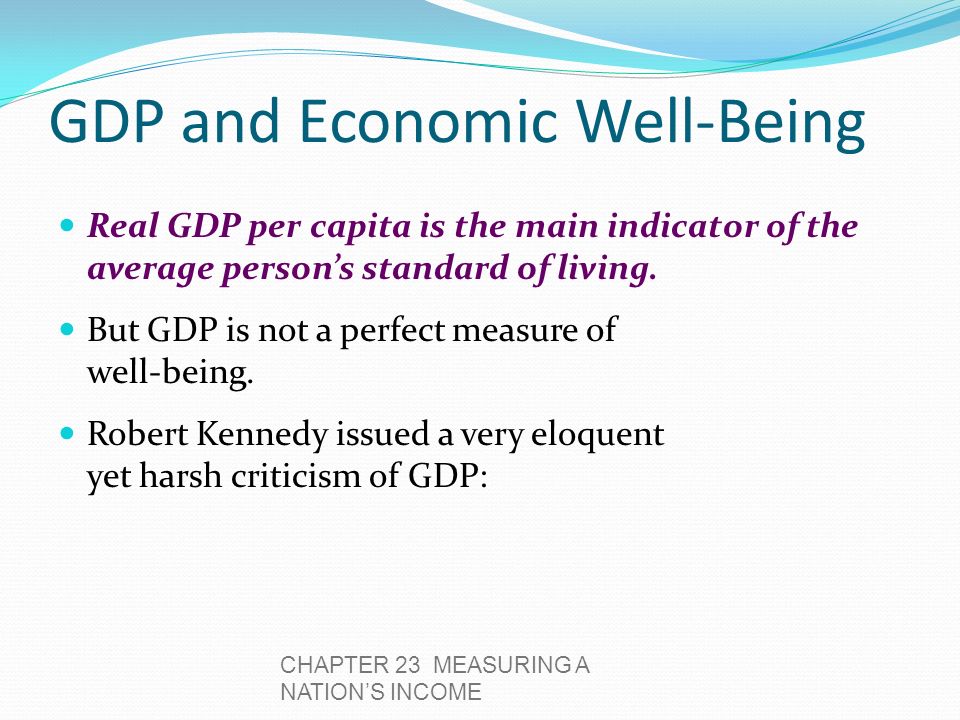 GDP and Economic Well-Being

Real GDP per capita is the main indicator of the average person’s standard of living.

But GDP is not a perfect measure of well-being.

Robert Kennedy issued a very eloquent yet harsh criticism of GDP:

CHAPTER 23 MEASURING A NATION’S INCOME